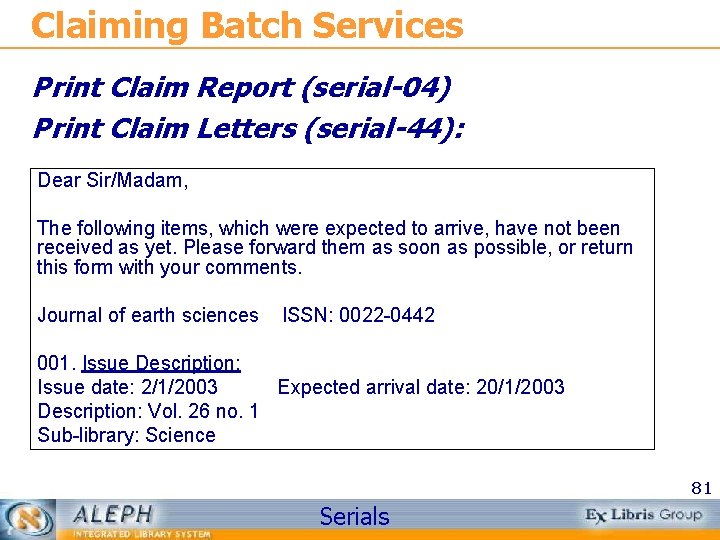 Claiming Batch Services

Print Claim Report (serial-04)

Print Claim Letters (serial-44):

Dear Sir/Madam,

The following items, which were expected to arrive, have not been received as yet. Please forward them as soon as possible, or return this form with your comments.

Journal of earth sciences ISSN: 0022-0442

001. Issue Description:
Issue date: 2/1/2003 Expected arrival date: 20/1/2003
Description: Vol. 26 no. 1
Sub-library: Science

81

ALEPH
INTEGRATED LIBRARY SYSTEM

Serials

Ex Libris Group